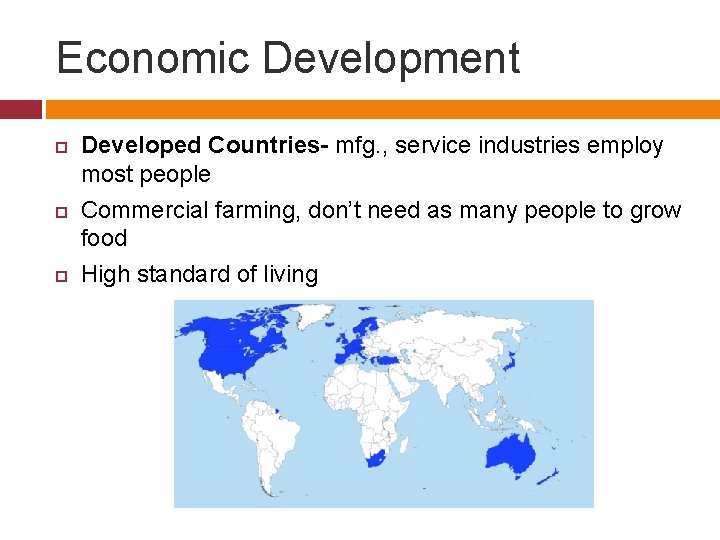 Economic Development

Developed Countries- mfg., service industries employ most people

Commercial farming, don't need as many people to grow food

High standard of living